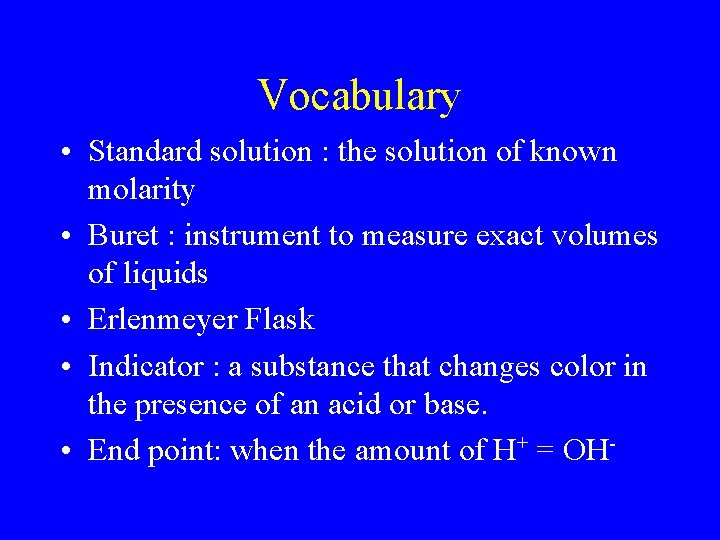 Vocabulary

• Standard solution : the solution of known molarity
• Buret : instrument to measure exact volumes of liquids
• Erlenmeyer Flask
• Indicator : a substance that changes color in the presence of an acid or base.
• End point: when the amount of $H^+ = OH^-$